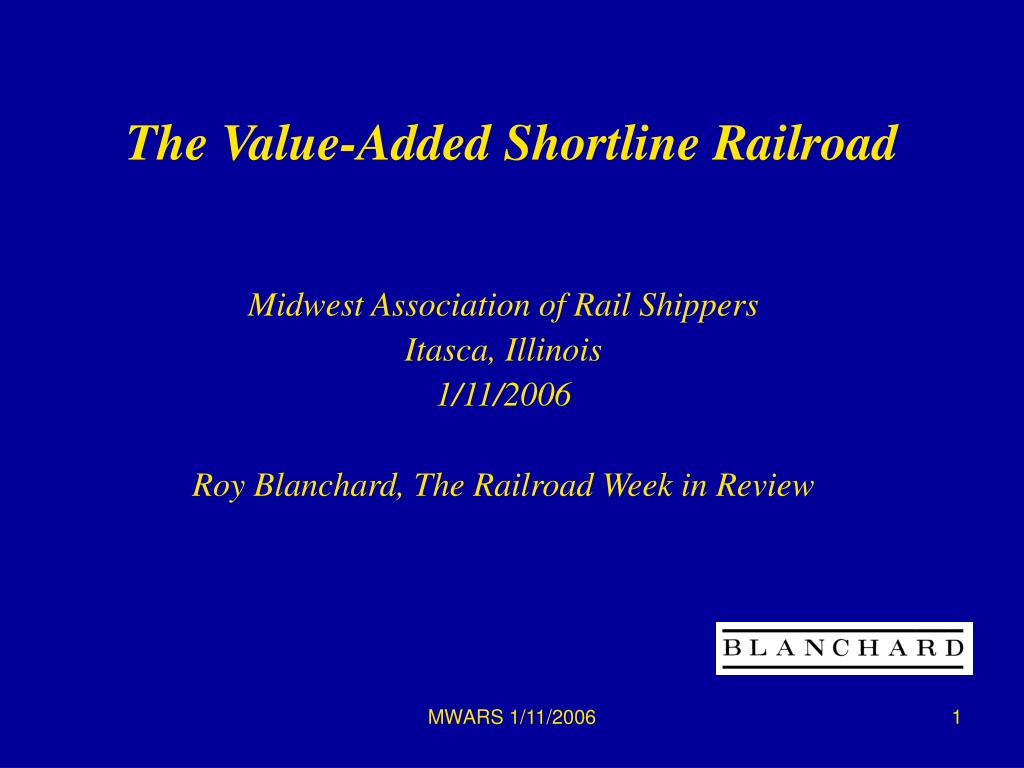 The Value-Added Shortline Railroad

Midwest Association of Rail Shippers
Itasca, Illinois
1/11/2006

Roy Blanchard, The Railroad Week in Review

BLANCHARD

MWARS 1/11/2006

1